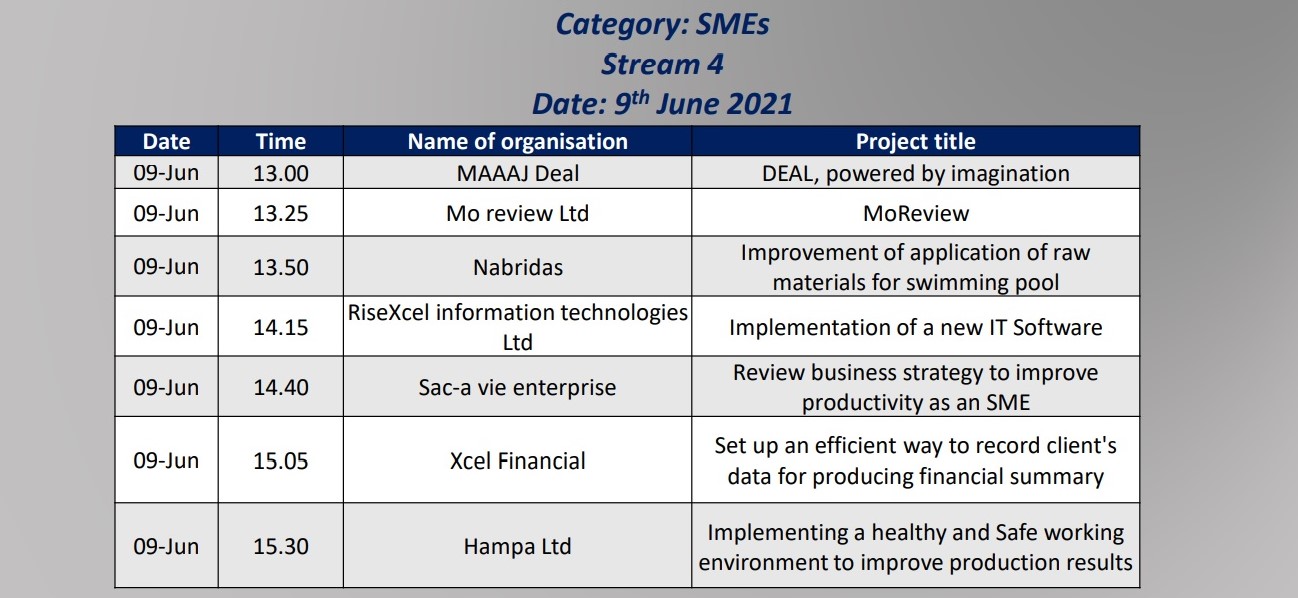 Category: SMEs
Stream 4
Date: 9$^{th}$ June 2021

| Date | Time | Name of organisation | Project title |
|---|---|---|---|
| 09-Jun | 13.00 | MAAAJ Deal | DEAL, powered by imagination |
| 09-Jun | 13.25 | Mo review Ltd | MoReview |
| 09-Jun | 13.50 | Nabridas | Improvement of application of raw materials for swimming pool |
| 09-Jun | 14.15 | RiseXcel information technologies Ltd | Implementation of a new IT Software |
| 09-Jun | 14.40 | Sac-a vie enterprise | Review business strategy to improve productivity as an SME |
| 09-Jun | 15.05 | Xcel Financial | Set up an efficient way to record client's data for producing financial summary |
| 09-Jun | 15.30 | Hampa Ltd | Implementing a healthy and Safe working environment to improve production results |